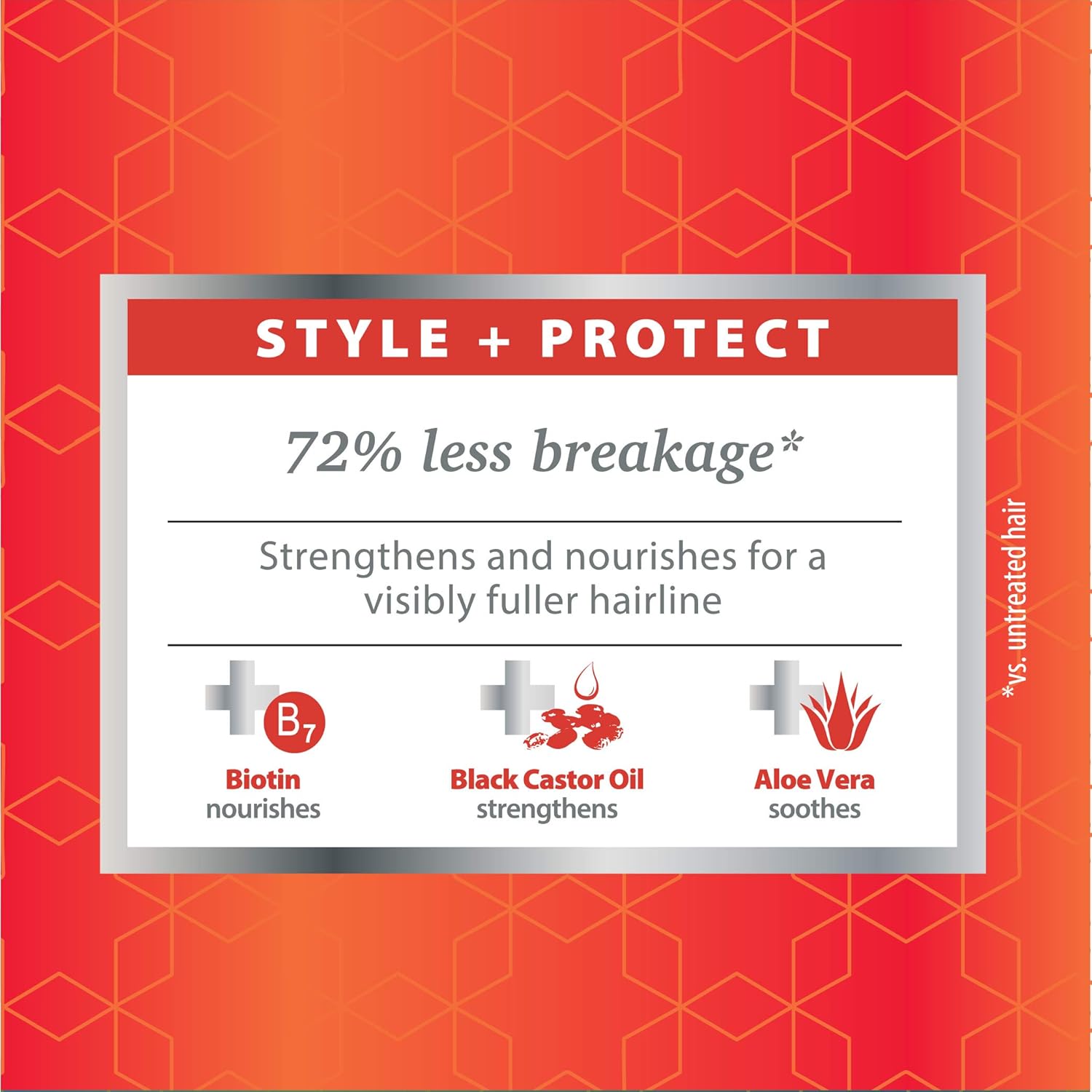 STYLE + PROTECT

72% less breakage*

Strengthens and nourishes for a visibly fuller hairline

$B_7$

Biotin
nourishes

Black Castor Oil
strengthens

Aloe Vera
soothes

*vs. untreated hair